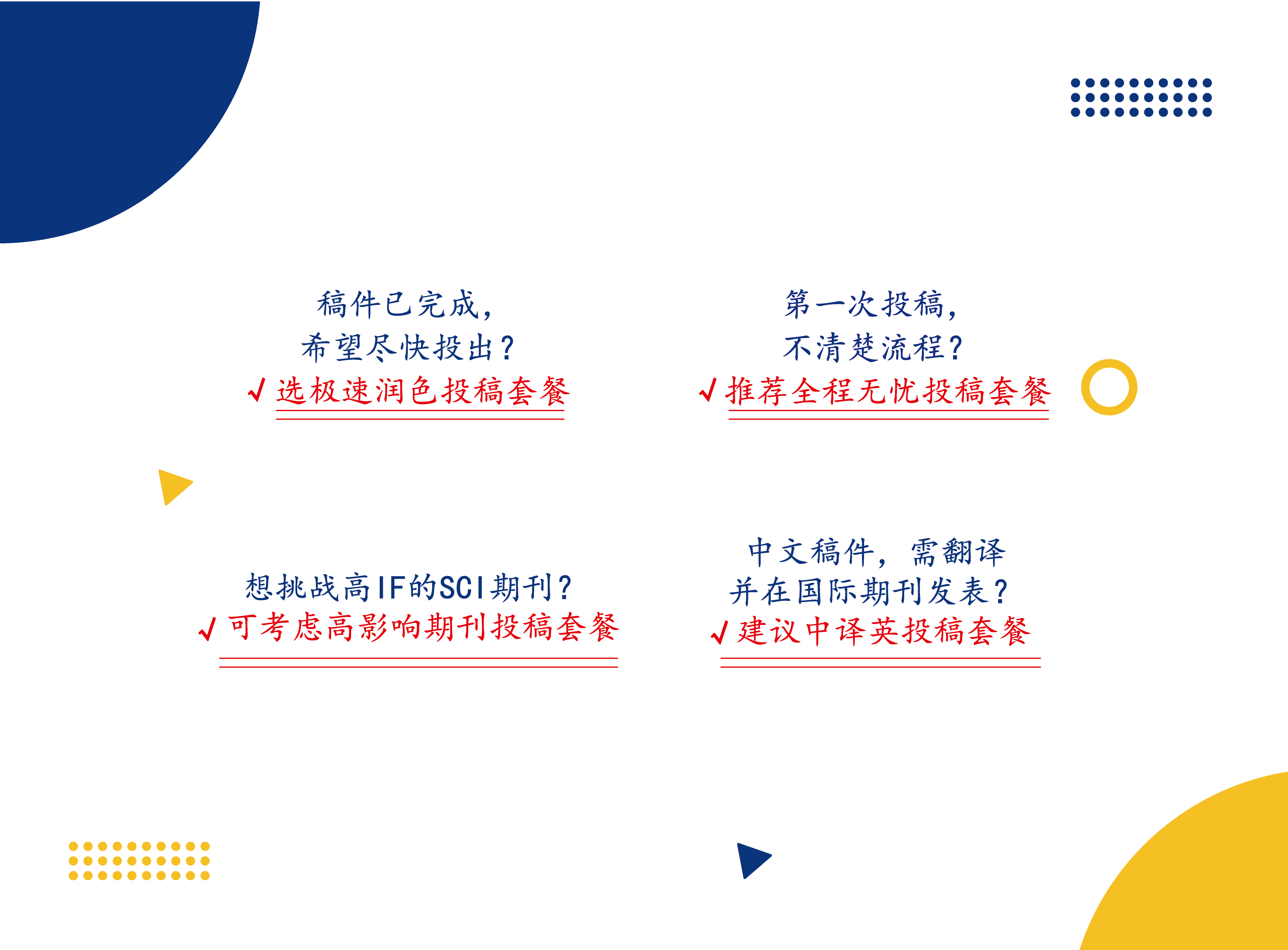 稿件已完成，
希望尽快投出？
√ 选极速润色投稿套餐

第一次投稿，
不清楚流程？
√ 推荐全程无忧投稿套餐

想挑战高IF的SCI期刊？
√ 可考虑高影响期刊投稿套餐

中文稿件，需翻译
并在国际期刊发表？
√ 建议中译英投稿套餐